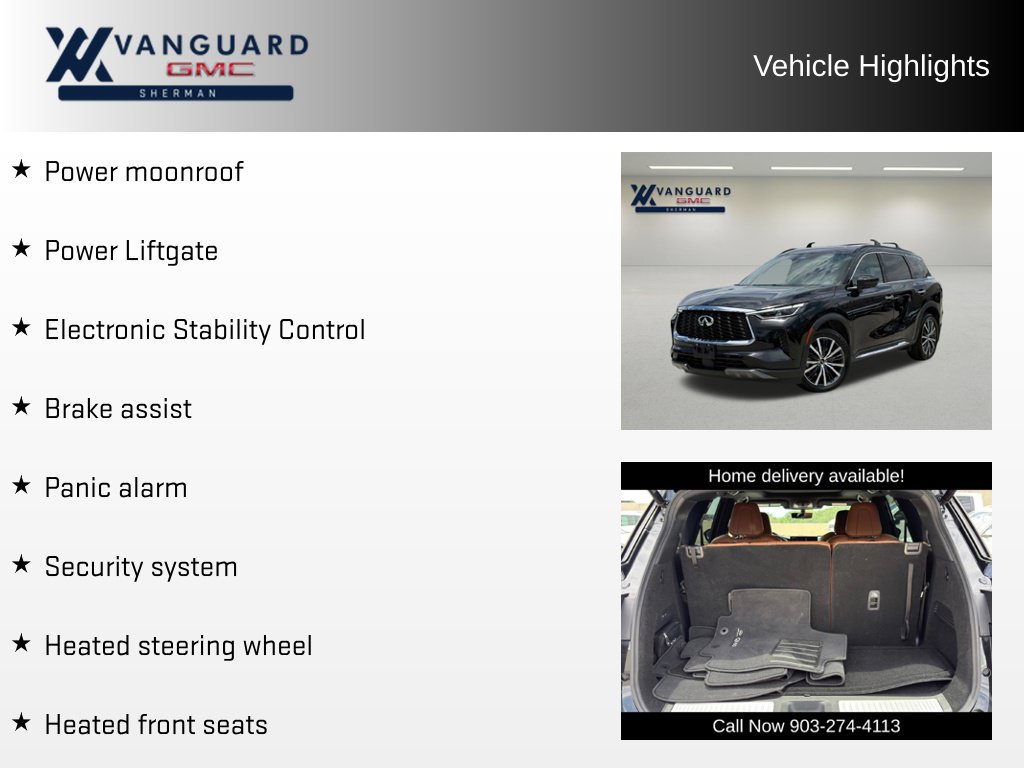 VANGUARD
GMC
SHERMAN

Vehicle Highlights

★ Power moonroof

★ Power Liftgate

★ Electronic Stability Control

★ Brake assist

★ Panic alarm

★ Security system

★ Heated steering wheel

★ Heated front seats

VANGUARD
GMC
SHERMAN

Home delivery available!

Call Now 903-274-4113